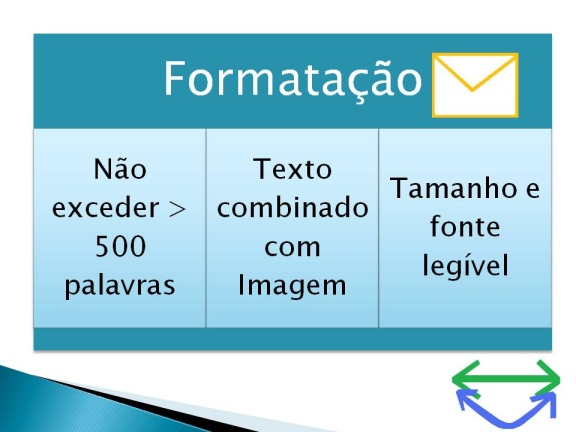 Formatação

Não exceder > 500 palavras

Texto combinado com Imagem

Tamanho e fonte legível